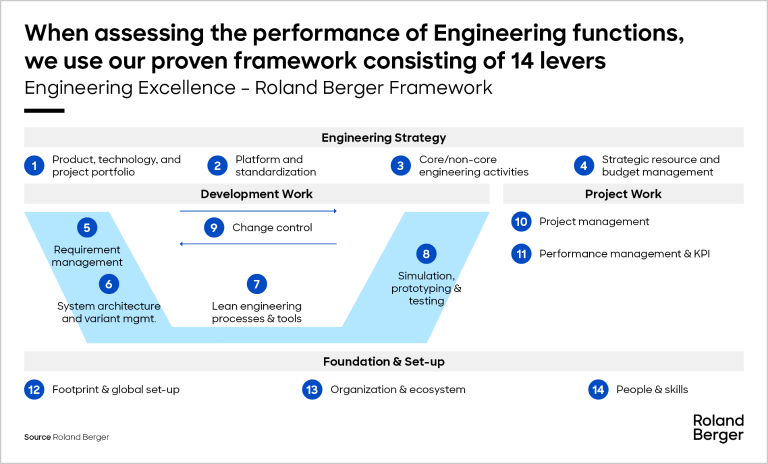 When assessing the performance of Engineering functions, we use our proven framework consisting of 14 levers

Engineering Excellence – Roland Berger Framework

Engineering Strategy

1 Product, technology, and project portfolio

2 Platform and standardization

3 Core/non-core engineering activities

4 Strategic resource and budget management

Development Work

5 Requirement management

6 System architecture and variant mgmt.

9 Change control

7 Lean engineering processes & tools

8 Simulation, prototyping & testing

Project Work

10 Project management

11 Performance management & KPI

Foundation & Set-up

12 Footprint & global set-up

13 Organization & ecosystem

14 People & skills

Source Roland Berger

Roland Berger